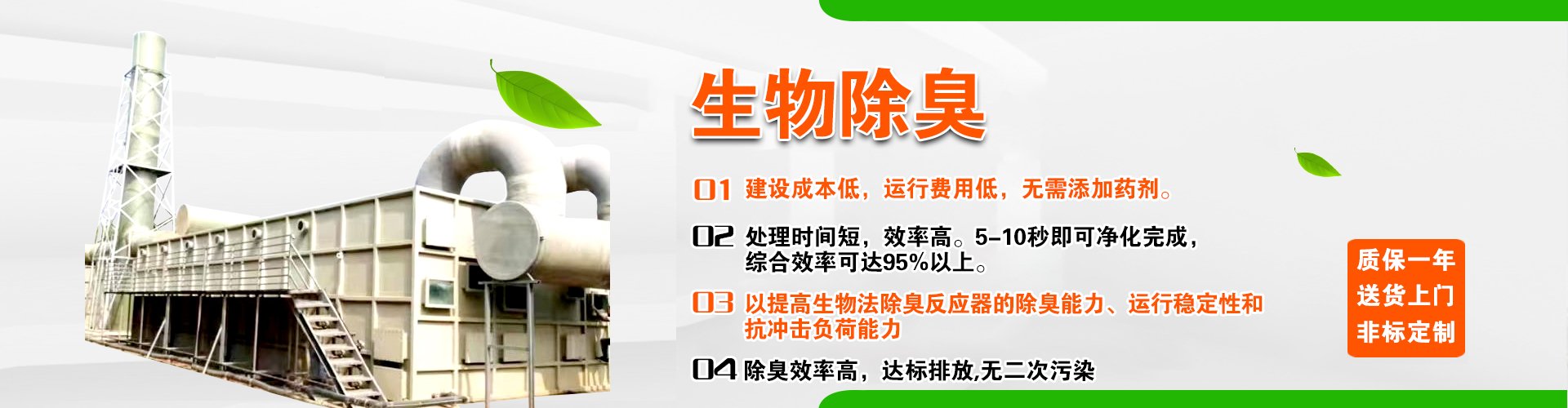 生物除臭

01 建设成本低，运行费用低，无需添加药剂。

02 处理时间短，效率高。5-10秒即可净化完成，综合效率可达95%以上。

03 以提高生物法除臭反应器的除臭能力、运行稳定性和抗冲击负荷能力

04 除臭效率高，达标排放,无二次污染

质保一年
送货上门
非标定制